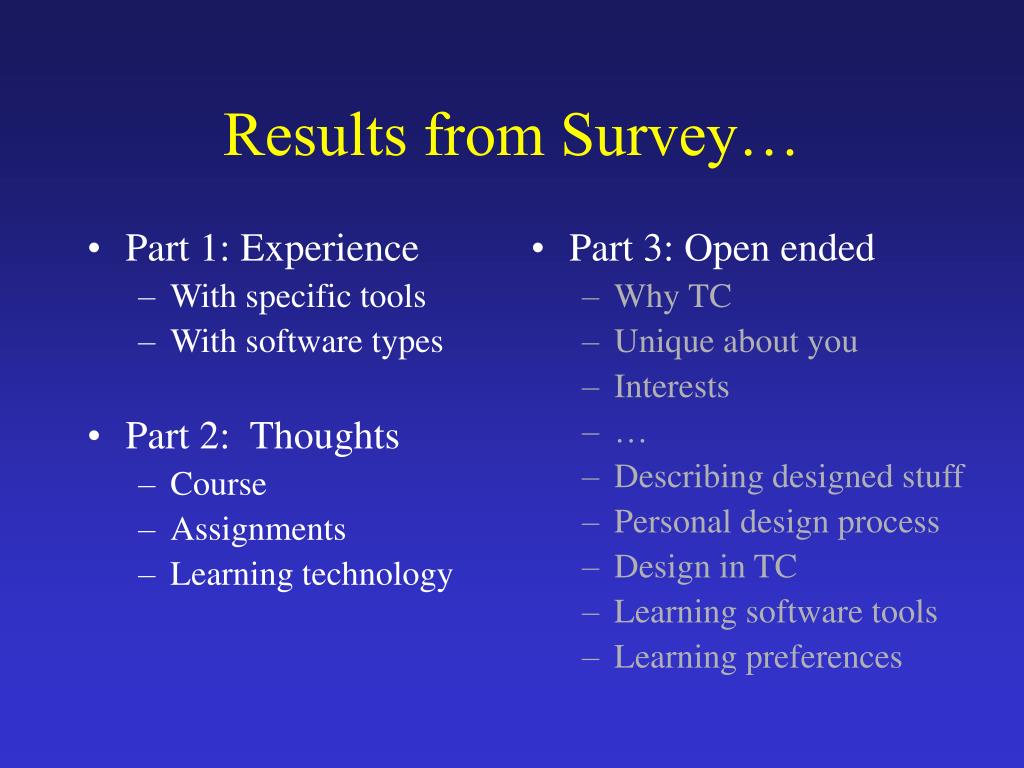 Results from Survey…

• Part 1: Experience
– With specific tools
– With software types

• Part 2: Thoughts
– Course
– Assignments
– Learning technology

• Part 3: Open ended
– Why TC
– Unique about you
– Interests
– …
– Describing designed stuff
– Personal design process
– Design in TC
– Learning software tools
– Learning preferences